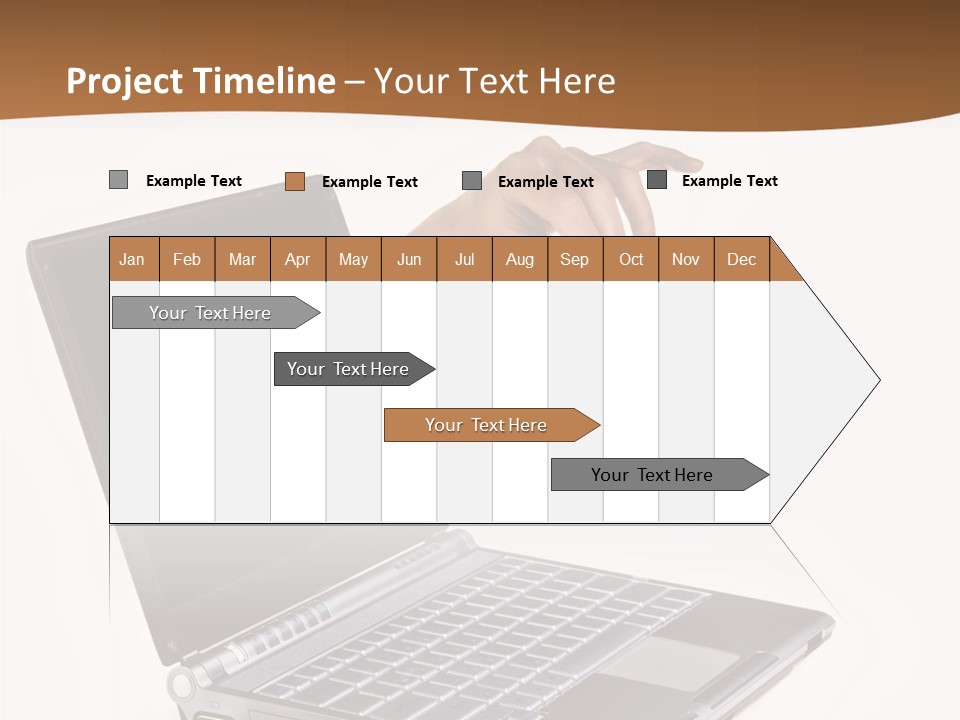 Project Timeline – Your Text Here

Example Text
Example Text
Example Text
Example Text

| Jan | Feb | Mar | Apr | May | Jun | Jul | Aug | Sep | Oct | Nov | Dec |
|---|---|---|---|---|---|---|---|---|---|---|---|

Your Text Here

Your Text Here

Your Text Here

Your Text Here